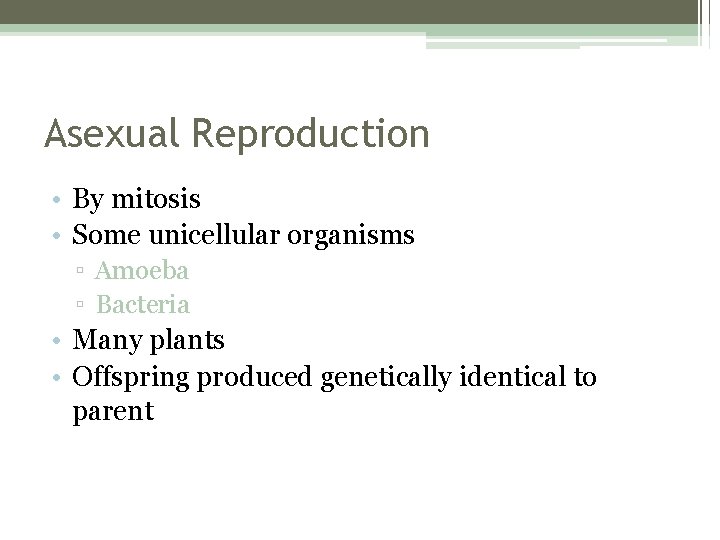 Asexual Reproduction

• By mitosis
• Some unicellular organisms
▫ Amoeba
▫ Bacteria
• Many plants
• Offspring produced genetically identical to parent